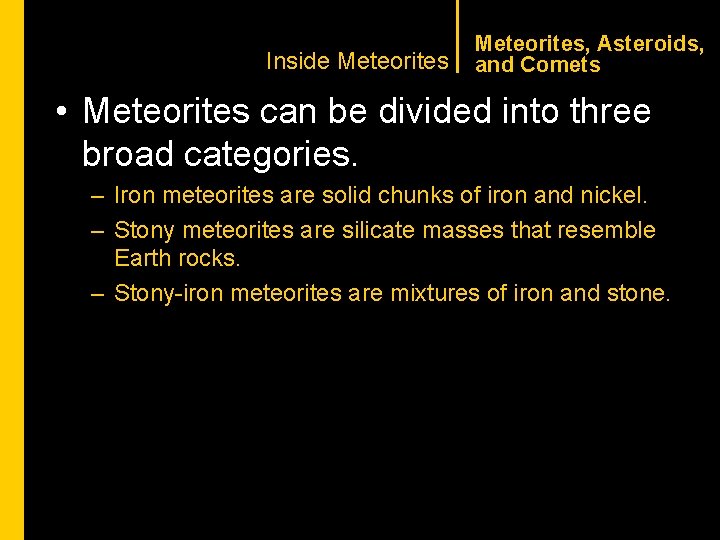 Inside Meteorites

Meteorites, Asteroids, and Comets

• Meteorites can be divided into three broad categories.

– Iron meteorites are solid chunks of iron and nickel.

– Stony meteorites are silicate masses that resemble Earth rocks.

– Stony-iron meteorites are mixtures of iron and stone.